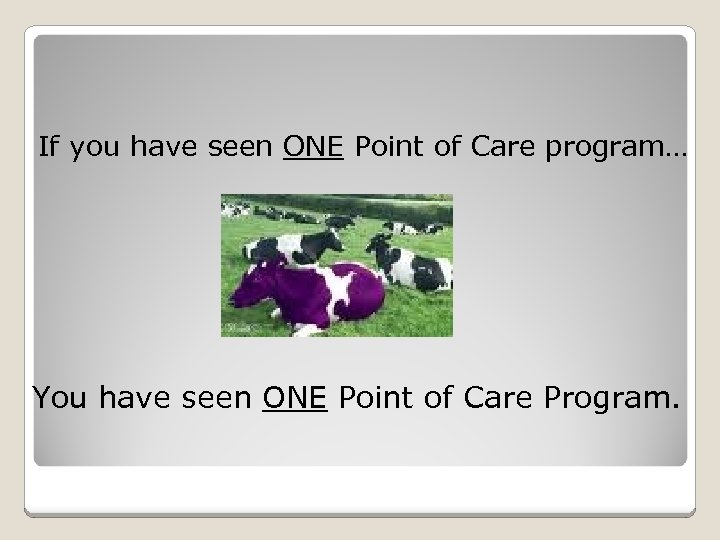 If you have seen ONE Point of Care program…

You have seen ONE Point of Care Program.